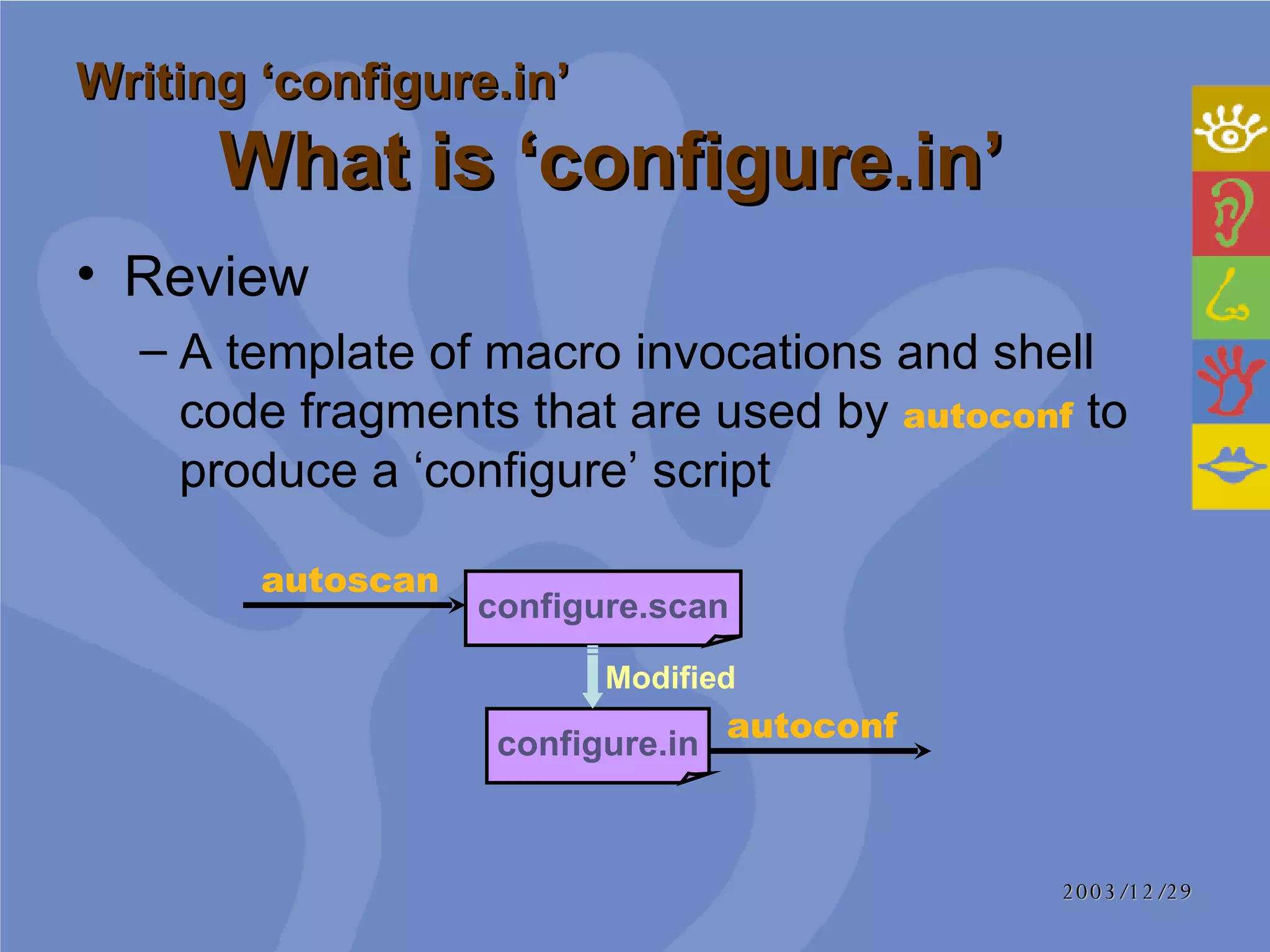 Writing ‘configure.in’

What is ‘configure.in’

• Review

– A template of macro invocations and shell code fragments that are used by autoconf to produce a ‘configure’ script

autoscan

configure.scan

Modified

configure.in

autoconf

2003/12/29